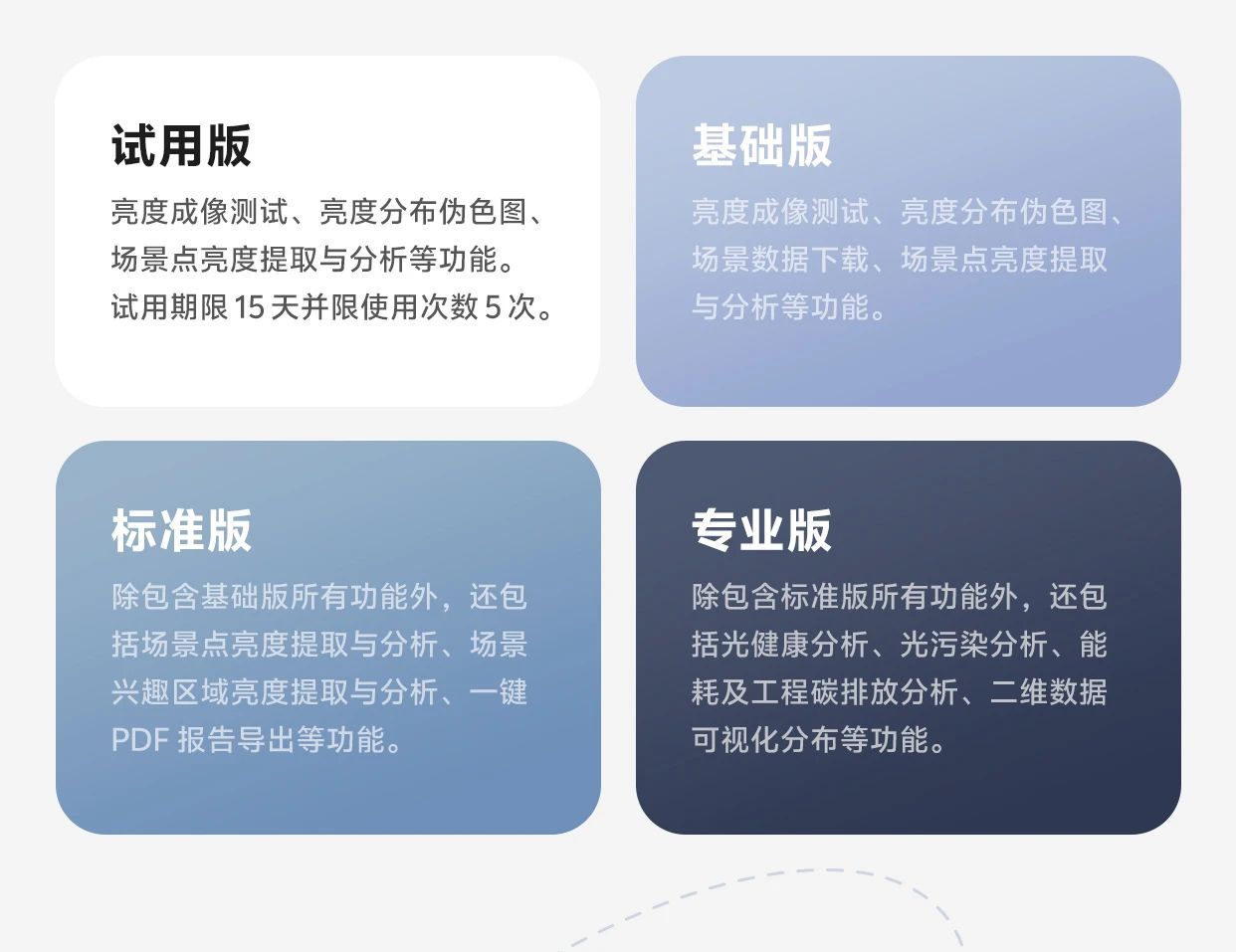 试用版

亮度成像测试、亮度分布伪色图、场景点亮度提取与分析等功能。试用期限 15 天并限使用次数 5 次。

基础版

亮度成像测试、亮度分布伪色图、场景数据下载、场景点亮度提取与分析等功能。

标准版

除包含基础版所有功能外，还包括场景点亮度提取与分析、场景兴趣区域亮度提取与分析、一键 PDF 报告导出等功能。

专业版

除包含标准版所有功能外，还包括光健康分析、光污染分析、能耗及工程碳排放分析、二维数据可视化分布等功能。